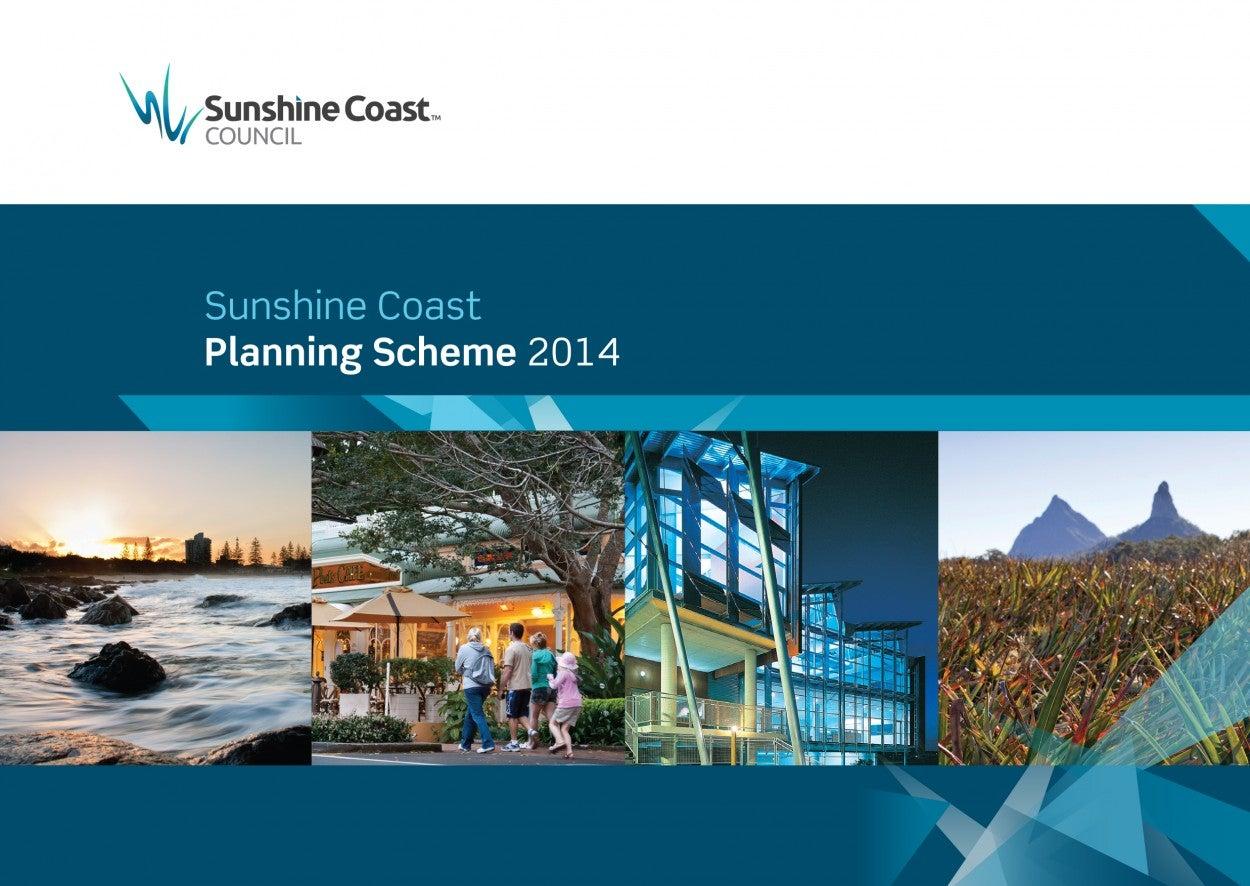 Sunshine Coast™
COUNCIL

Sunshine Coast
Planning Scheme 2014